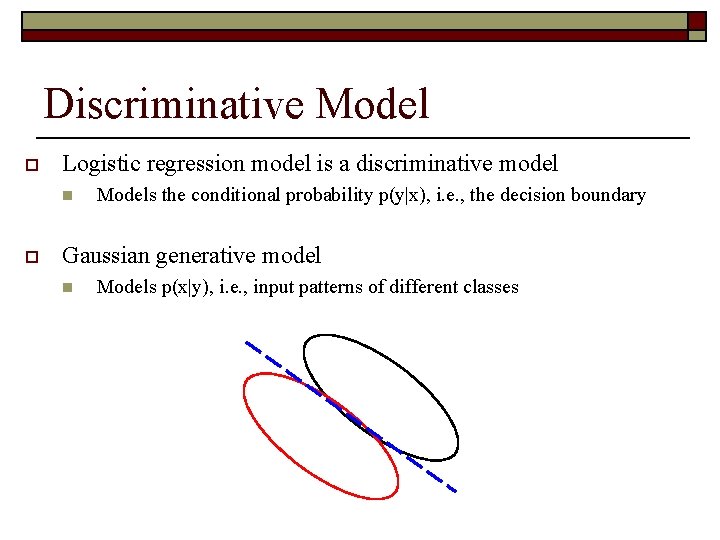 Discriminative Model

Logistic regression model is a discriminative model

Models the conditional probability p(y|x), i.e., the decision boundary

Gaussian generative model

Models p(x|y), i.e., input patterns of different classes